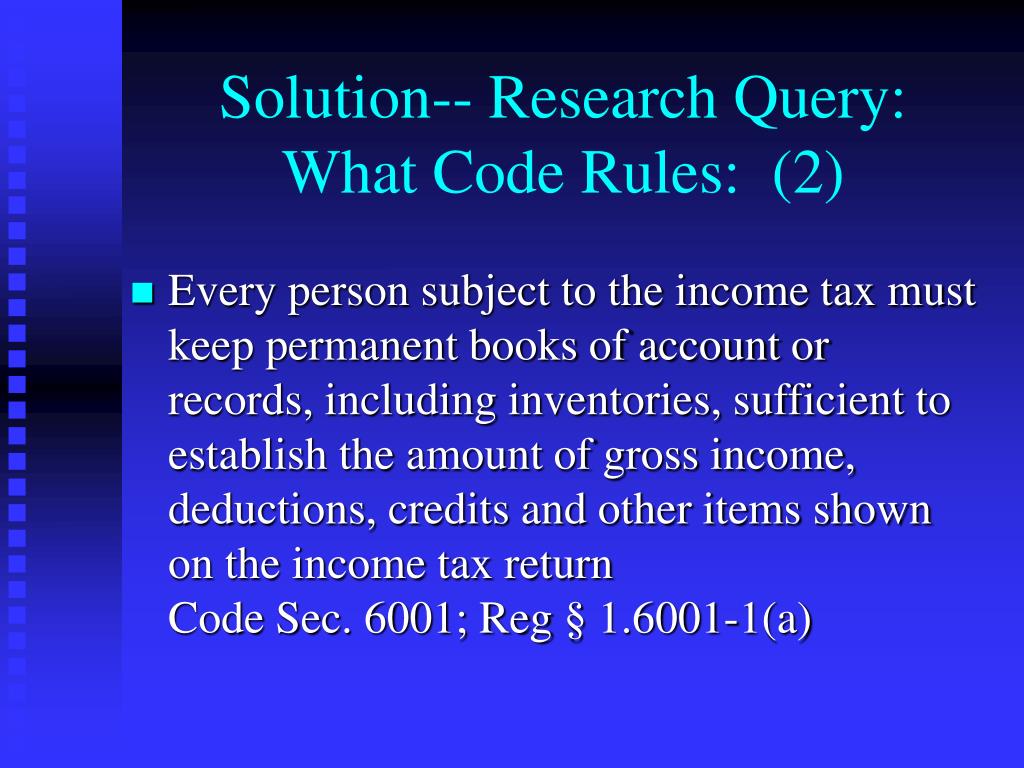 Solution-- Research Query: What Code Rules:  (2)

Every person subject to the income tax must keep permanent books of account or records, including inventories, sufficient to establish the amount of gross income, deductions, credits and other items shown on the income tax return
Code Sec. 6001; Reg § 1.6001-1(a)